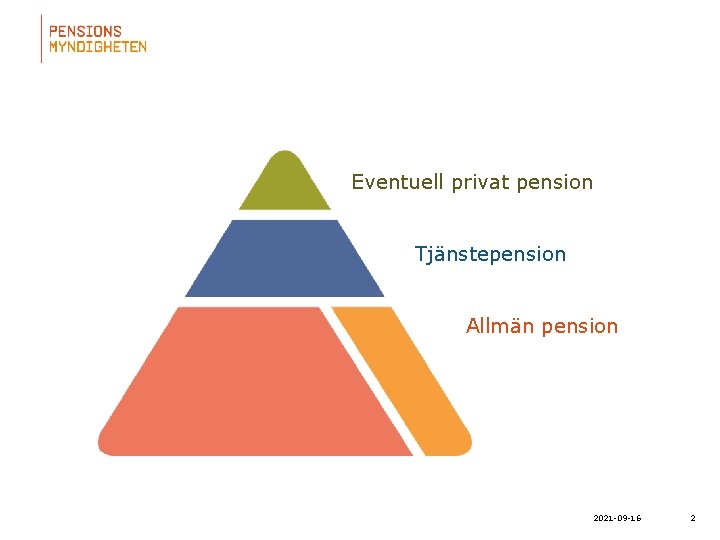 PENSIONS
MYNDIGHETEN

Eventuell privat pension

Tjänstepension

Allmän pension

2021-09-16

2